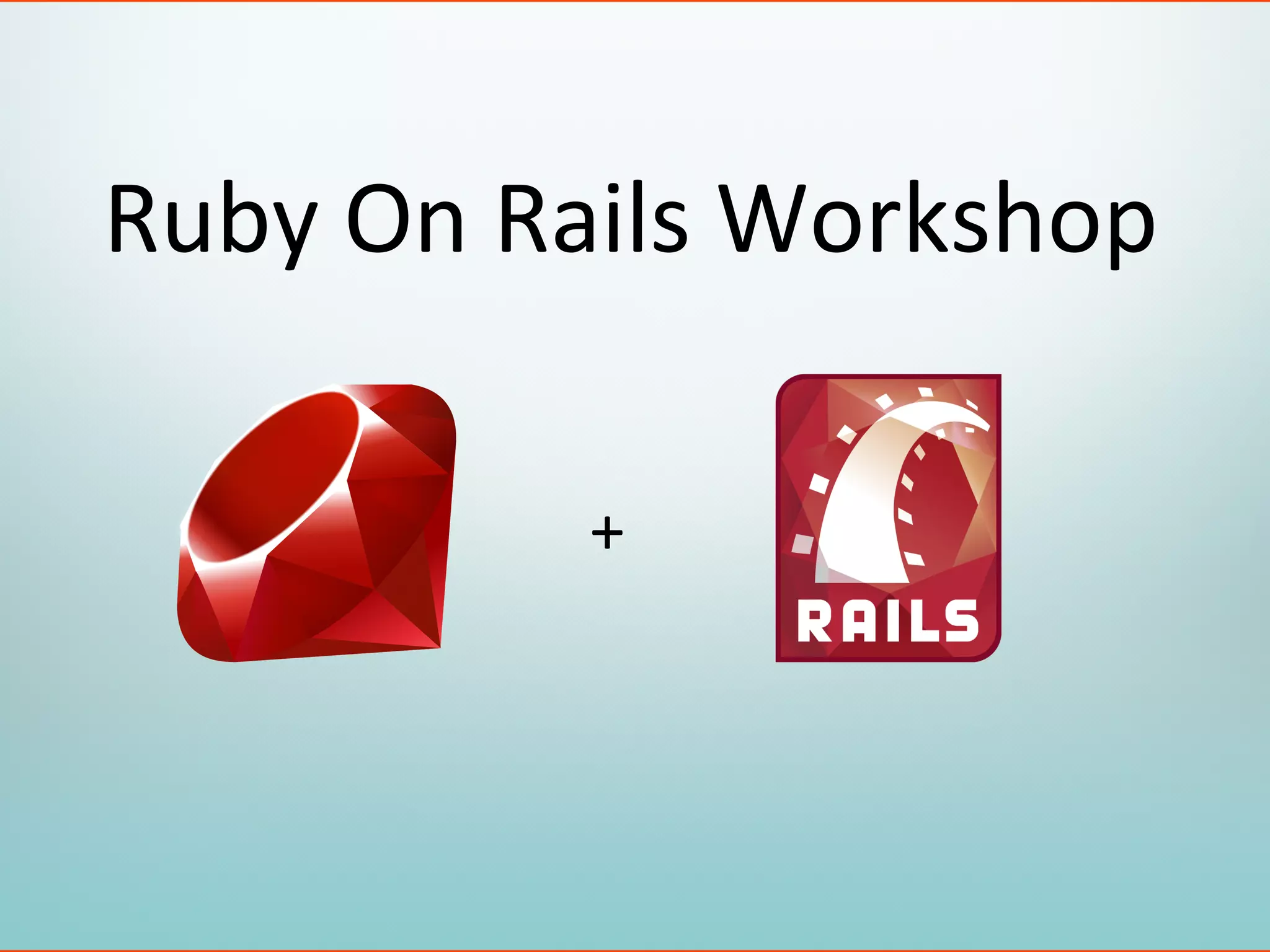 Ruby On Rails Workshop

+

RAILS